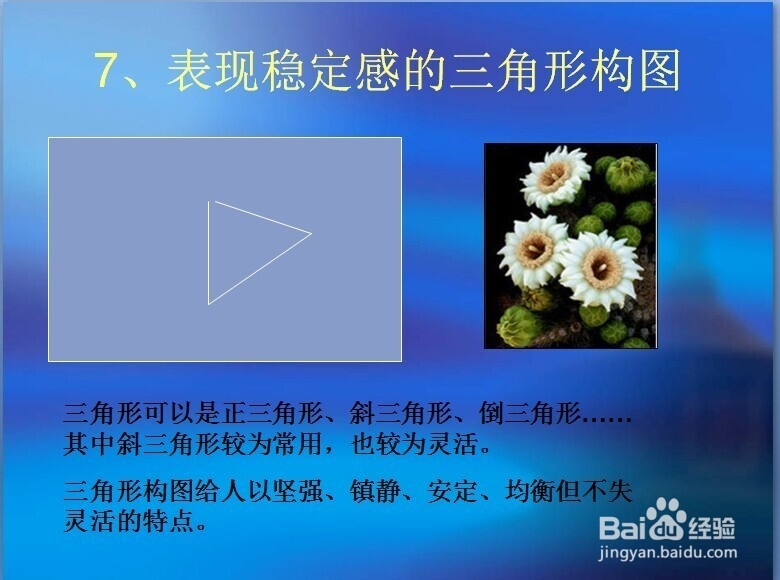 7、表现稳定感的三角形构图

三角形可以是正三角形、斜三角形、倒三角形……其中斜三角形较为常用，也较为灵活。

三角形构图给人以坚强、镇静、安定、均衡但不失灵活的特点。

Baidu经验
jingyan.baidu.com